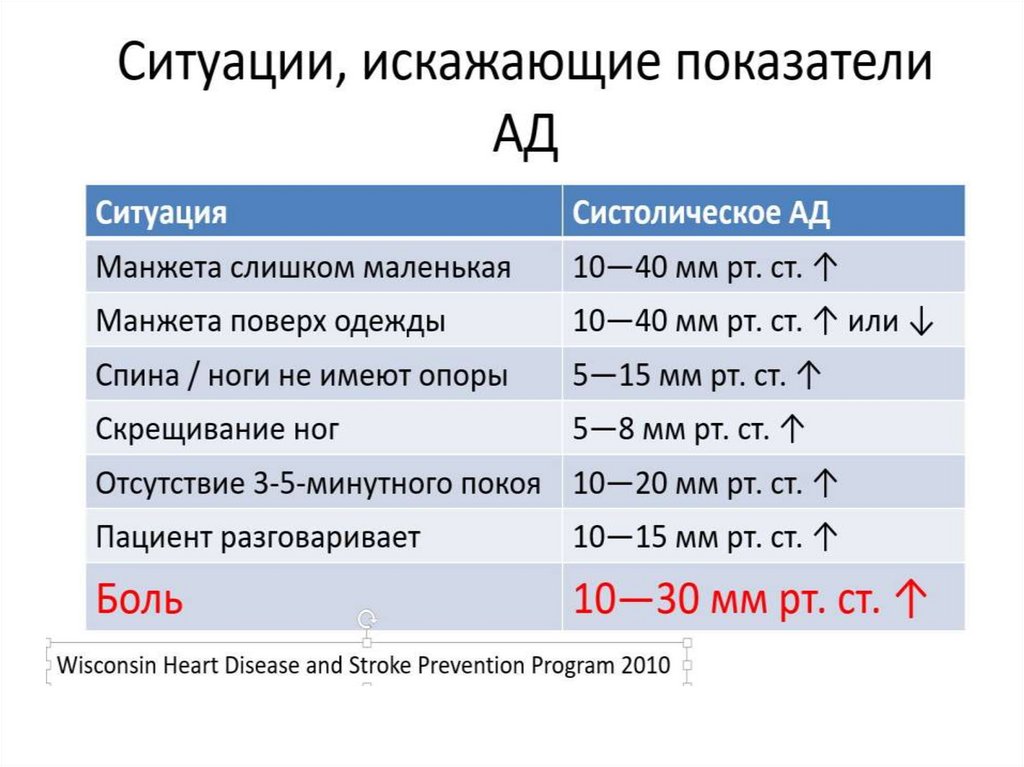 Ситуации, искажающие показатели АД

| Ситуация | Систолическое АД |
|---|---|
| Манжета слишком маленькая | 10—40 мм рт. ст. ↑ |
| Манжета поверх одежды | 10—40 мм рт. ст. ↑ или ↓ |
| Спина / ноги не имеют опоры | 5—15 мм рт. ст. ↑ |
| Скрещивание ног | 5—8 мм рт. ст. ↑ |
| Отсутствие 3-5-минутного покоя | 10—20 мм рт. ст. ↑ |
| Пациент разговаривает | 10—15 мм рт. ст. ↑ |
| Боль | 10—30 мм рт. ст. ↑ |

Wisconsin Heart Disease and Stroke Prevention Program 2010